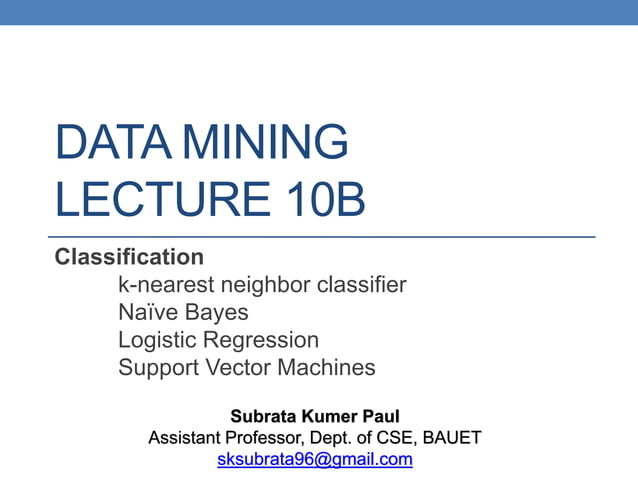 DATA MINING
LECTURE 10B

Classification
k-nearest neighbor classifier
Naïve Bayes
Logistic Regression
Support Vector Machines

Subrata Kumer Paul
Assistant Professor, Dept. of CSE, BAUET
sksubrata96@gmail.com